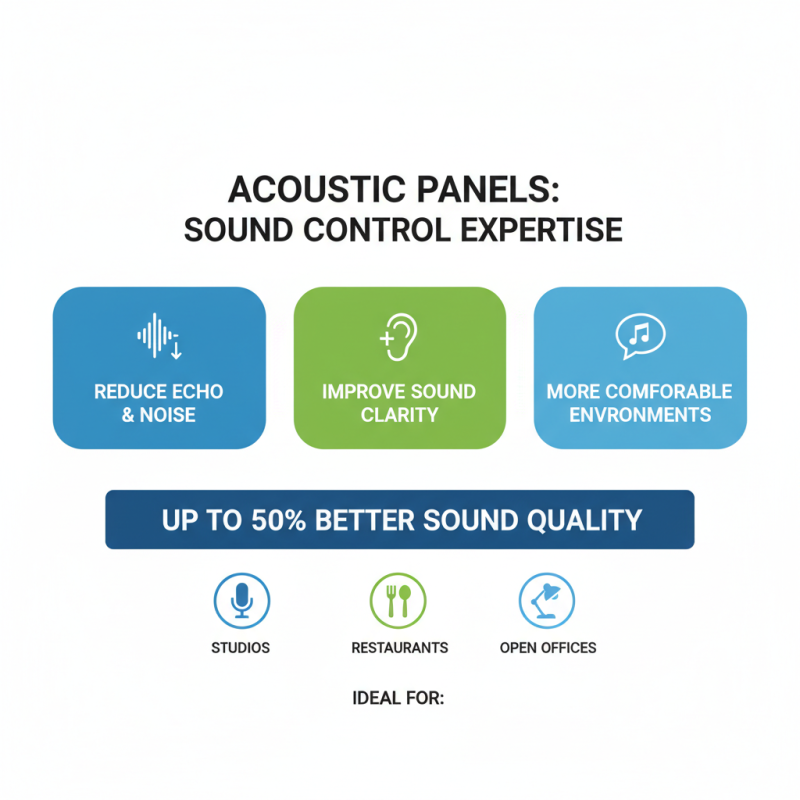 ACOUSTIC PANELS:
SOUND CONTROL EXPERTISE

REDUCE ECHO & NOISE

IMPROVE SOUND CLARITY

MORE COMFORABLE ENVRONMENTS

UP TO 50% BETTER SOUND QUALITY

STUDIOS

RESTAURANTS

OPEN OFFICES

IDEAL FOR: